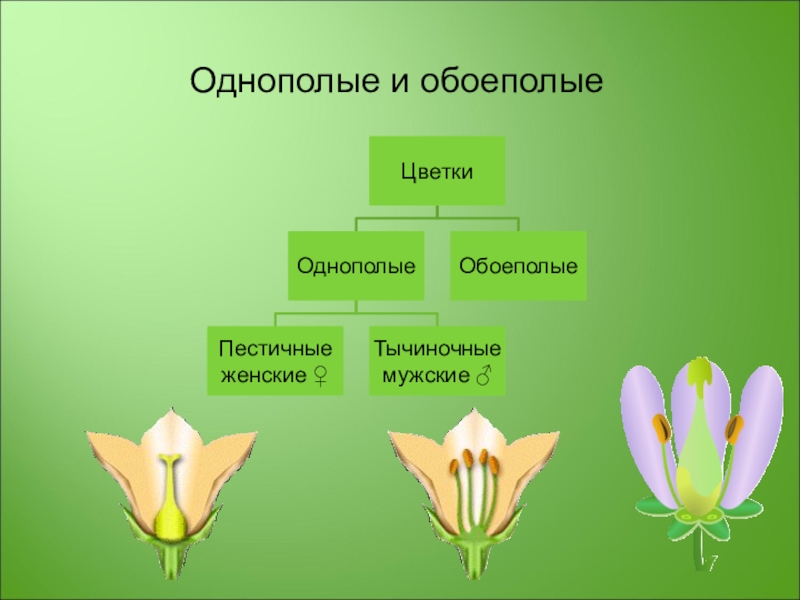 Однополые и обоеполые

Цветки

Однополые

Обоеполые

Пестичные женские ♀

Тычиночные мужские ♂

7